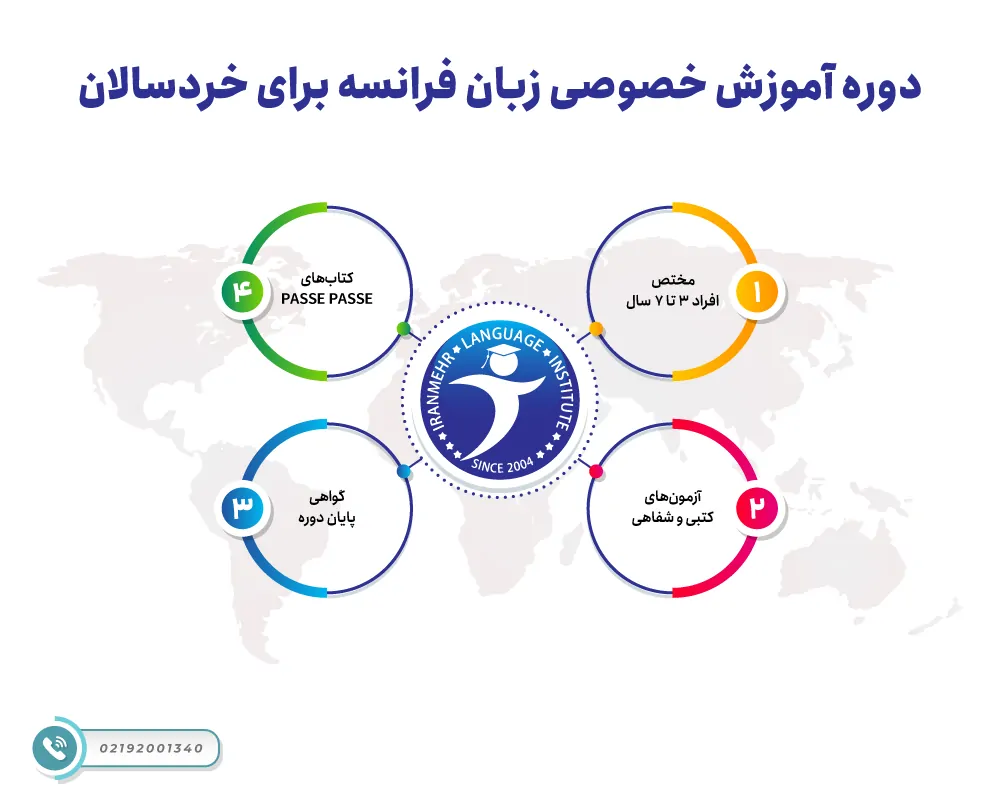 دوره آموزش خصوصی زبان فرانسه برای خردسالان

۱
مختص
افراد ۳ تا ۷ سال

۲
آزمون‌های
کتبی و شفاهی

۳
گواهی
پایان دوره

۴
کتاب‌های
PASSE PASSE

IRANMEHR LANGUAGE INSTITUTE
SINCE 2004

02192001340